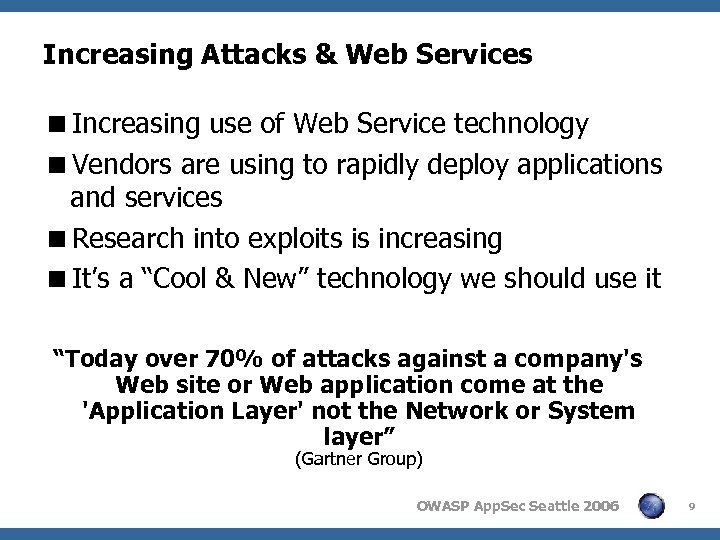 Increasing Attacks & Web Services

■ Increasing use of Web Service technology
■ Vendors are using to rapidly deploy applications and services
■ Research into exploits is increasing
■ It's a "Cool & New" technology we should use it

"Today over 70% of attacks against a company's Web site or Web application come at the 'Application Layer' not the Network or System layer"
(Gartner Group)

OWASP AppSec Seattle 2006 9